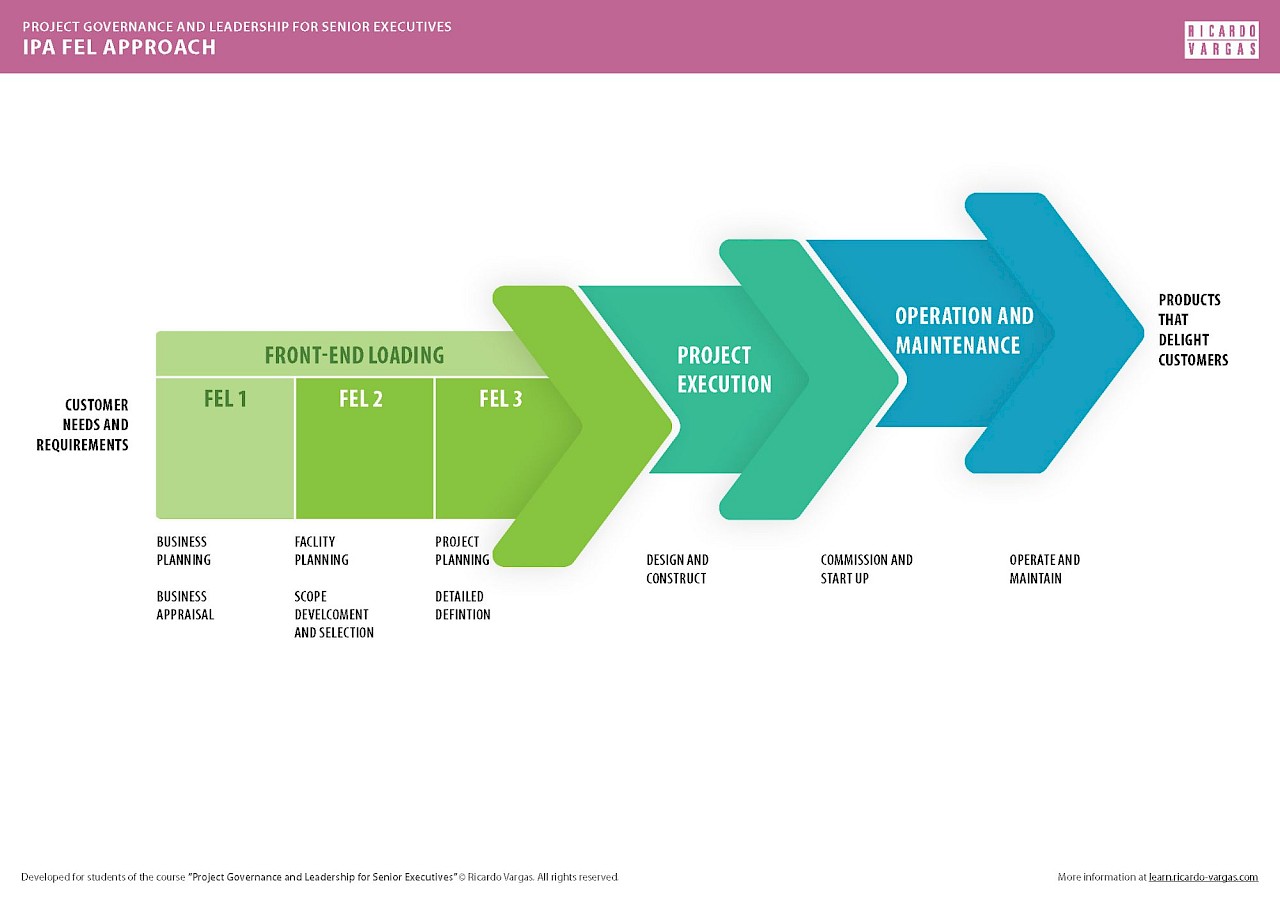 PROJECT GOVERNANCE AND LEADERSHIP FOR SENIOR EXECUTIVES
IPA FEL APPROACH

RICARDO VARGAS

CUSTOMER NEEDS AND REQUIREMENTS

FRONT-END LOADING

FEL 1

FEL 2

FEL 3

PROJECT EXECUTION

OPERATION AND MAINTENANCE

PRODUCTS THAT DELIGHT CUSTOMERS

BUSINESS PLANNING

BUSINESS APPRAISAL

FACLITY PLANNING

SCOPE DEVELCOMENT AND SELECTION

PROJECT PLANNING

DETAILED DEFINTION

DESIGN AND CONSTRUCT

COMMISSION AND START UP

OPERATE AND MAINTAIN

Developed for students of the course "Project Governance and Leadership for Senior Executives" © Ricardo Vargas. All rights reserved.

More information at learn.ricardo-vargas.com